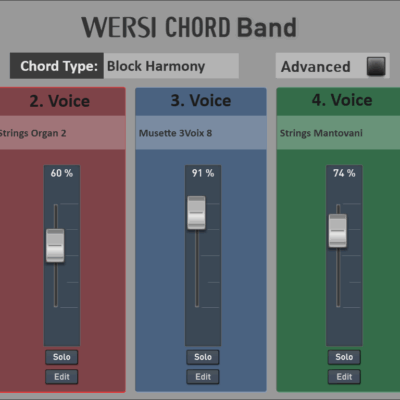 WERSI CHORD Band

Chord Type: Block Harmony

Advanced

2. Voice

Strings Organ 2

60 %

Solo

Edit

3. Voice

Musette 3Voix 8

91 %

Solo

Edit

4. Voice

Strings Mantovani

74 %

Solo

Edit